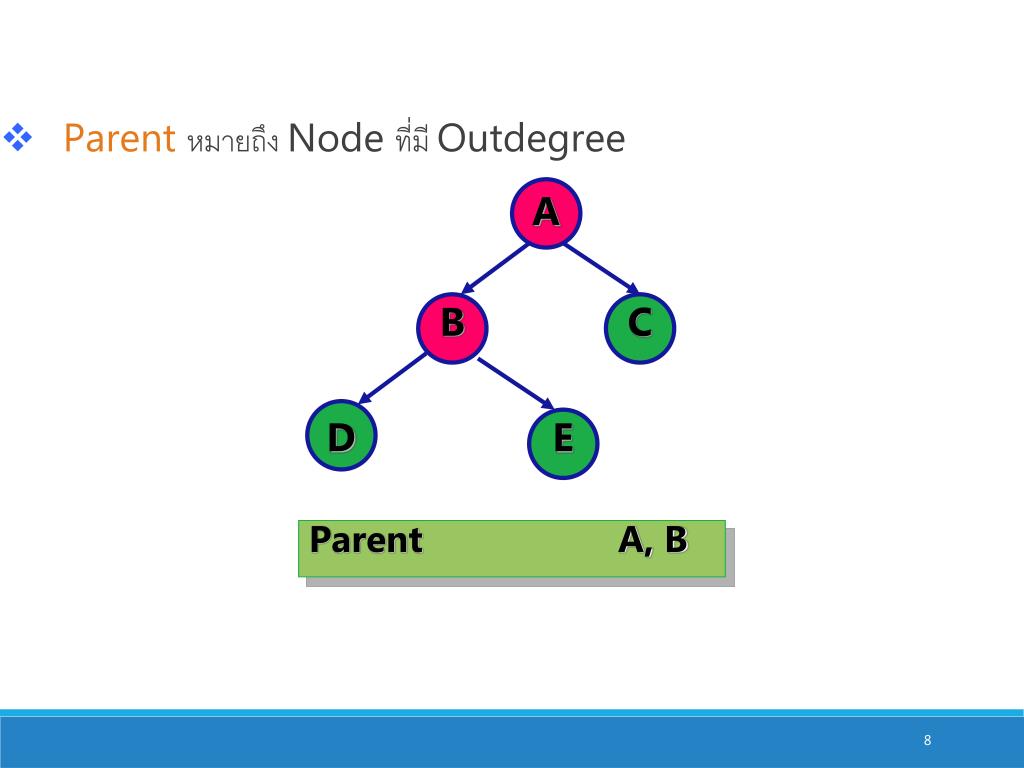 ❖ Parent หมายถึง Node ที่มี Outdegree

A

B

C

D

E

Parent A, B

8